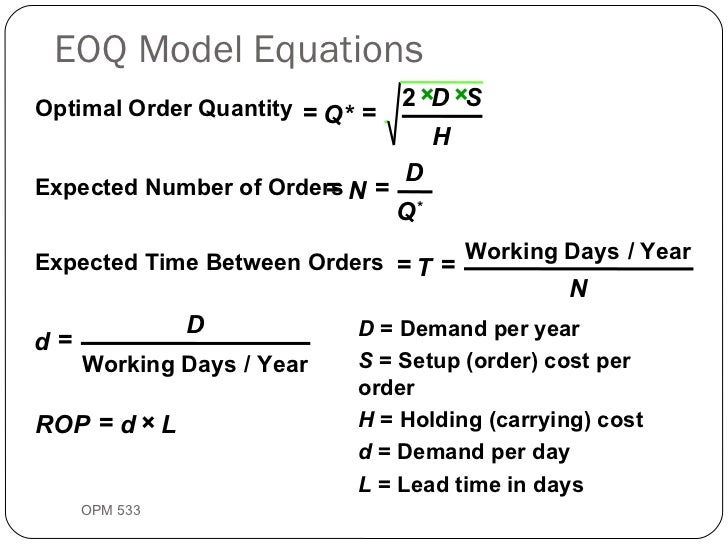 EOQ Model Equations

Optimal Order Quantity $= Q^* = \sqrt{\frac{2 \times D \times S}{H}}$

Expected Number of Orders $= N = \frac{D}{Q^*}$

Expected Time Between Orders $= T = \frac{\text{Working Days / Year}}{N}$

$d = \frac{D}{\text{Working Days / Year}}$

$ROP = d \times L$

$D$ = Demand per year

$S$ = Setup (order) cost per order

$H$ = Holding (carrying) cost

$d$ = Demand per day

$L$ = Lead time in days

OPM 533